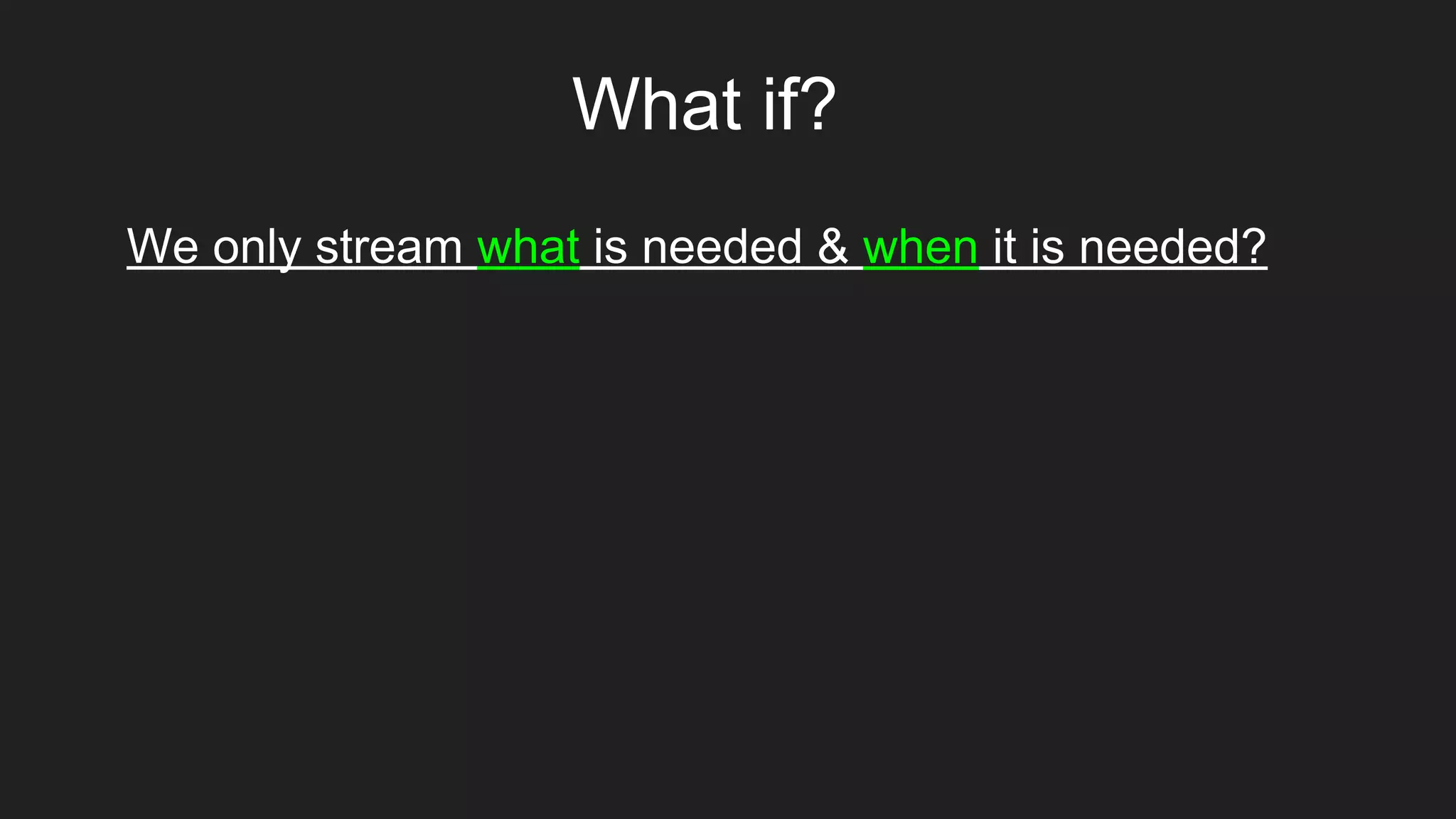 What if?

We only stream what is needed & when it is needed?